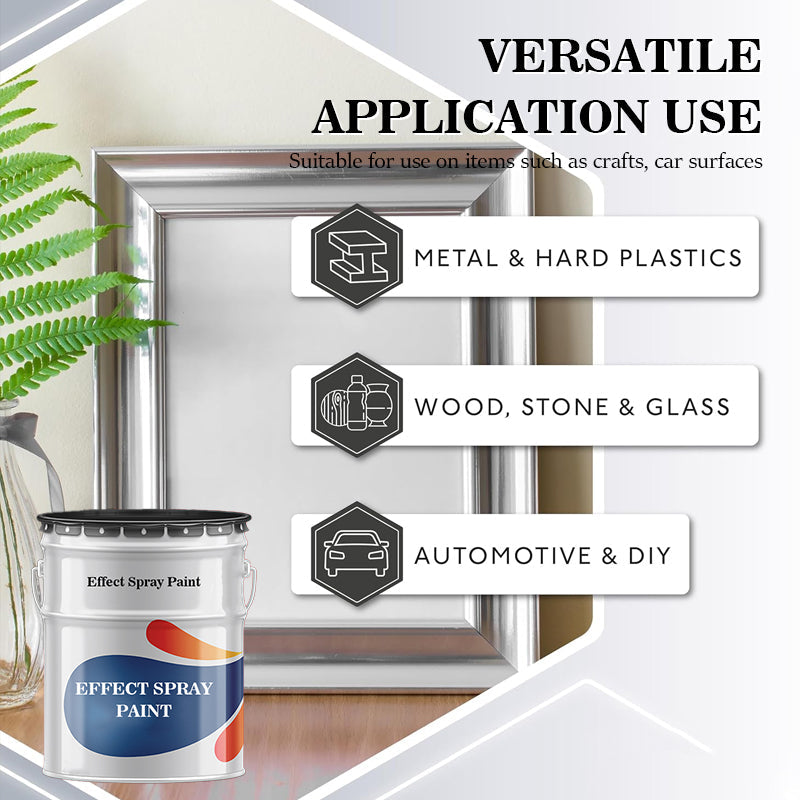 VERSATILE APPLICATION USE

Suitable for use on items such as crafts, car surfaces

METAL & HARD PLASTICS

WOOD, STONE & GLASS

AUTOMOTIVE & DIY

Effect Spray Paint

EFFECT SPRAY PAINT